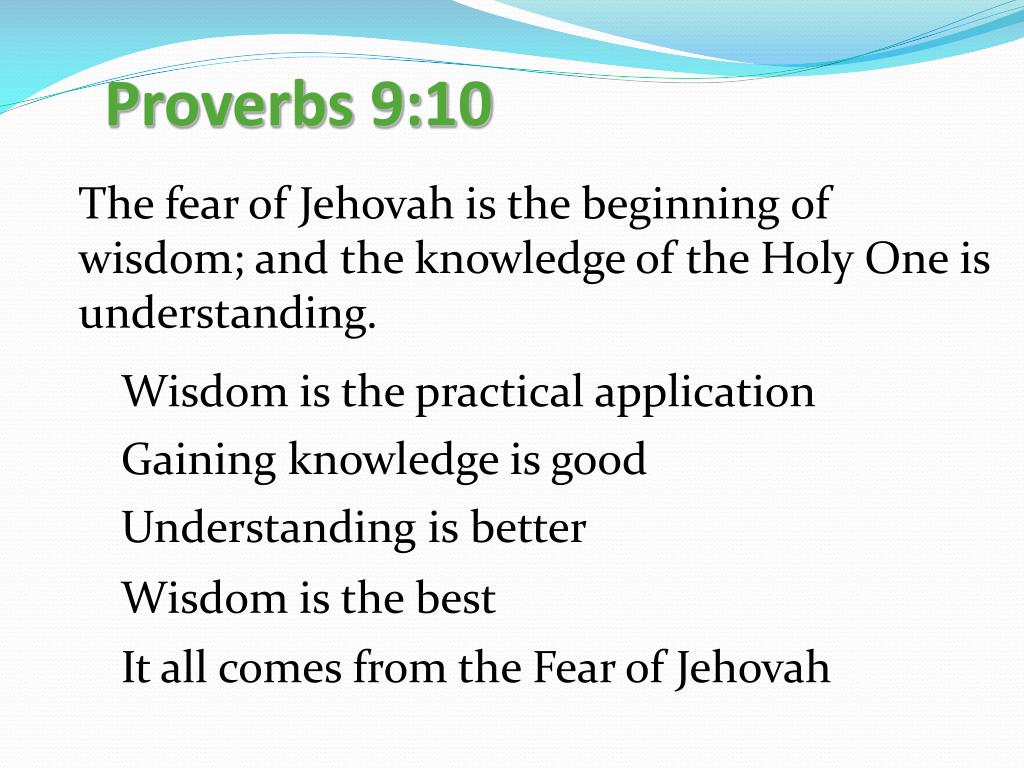 Proverbs 9:10

The fear of Jehovah is the beginning of wisdom; and the knowledge of the Holy One is understanding.

Wisdom is the practical application

Gaining knowledge is good

Understanding is better

Wisdom is the best

It all comes from the Fear of Jehovah